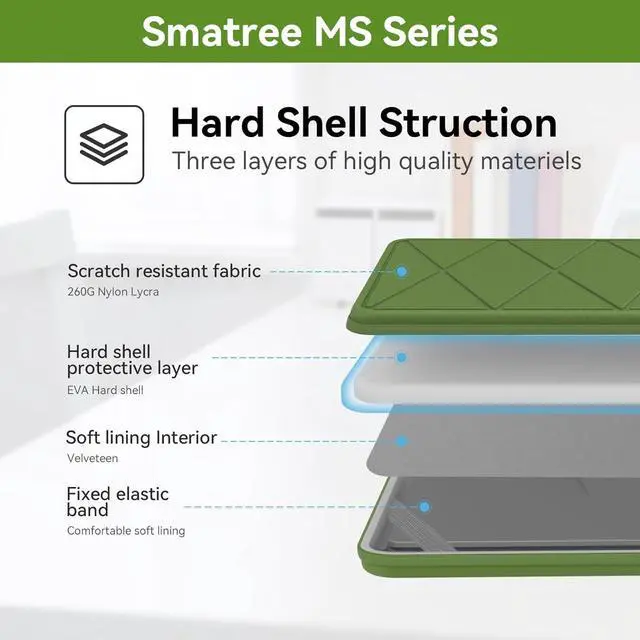 Smatree MS Series

Hard Shell Struction

Three layers of high quality materiels

Scratch resistant fabric

260G Nylon Lycra

Hard shell protective layer

EVA Hard shell

Soft lining Interior

Velveteen

Fixed elastic band

Comfortable soft lining